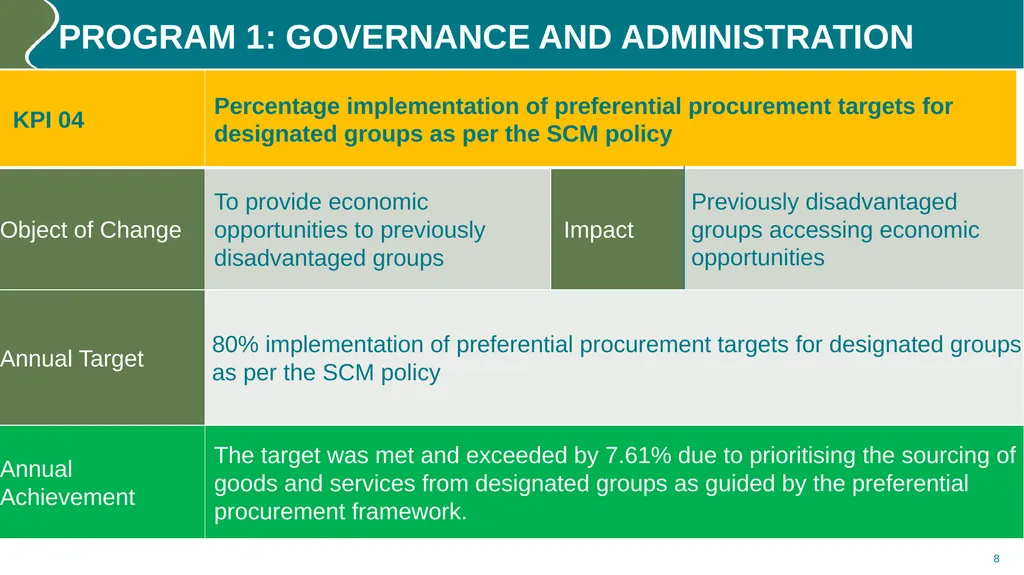 PROGRAM 1: GOVERNANCE AND ADMINISTRATION

| KPI 04 | Percentage implementation of preferential procurement targets for designated groups as per the SCM policy | | |
|---|---|---|---|
| Object of Change | To provide economic opportunities to previously disadvantaged groups | Impact | Previously disadvantaged groups accessing economic opportunities |
| Annual Target | 80% implementation of preferential procurement targets for designated groups as per the SCM policy | | |
| Annual Achievement | The target was met and exceeded by 7.61% due to prioritising the sourcing of goods and services from designated groups as guided by the preferential procurement framework. | | |

8